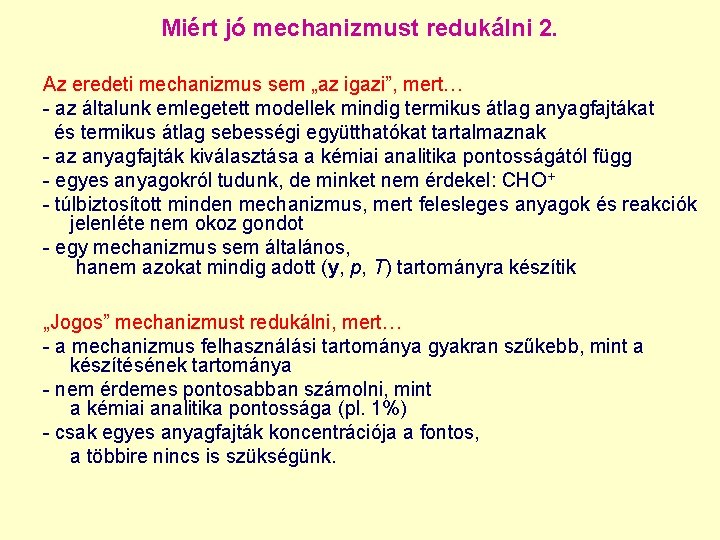 Miért jó mechanizmust redukálni 2.

Az eredeti mechanizmus sem „az igazi”, mert…
- az általunk emlegetett modellek mindig termikus átlag anyagfajtákat és termikus átlag sebességi együtthatókat tartalmaznak
- az anyagfajták kiválasztása a kémiai analitika pontosságától függ
- egyes anyagokról tudunk, de minket nem érdekel: $CHO^+$
- túlbiztosított minden mechanizmus, mert felesleges anyagok és reakciók jelenléte nem okoz gondot
- egy mechanizmus sem általános, hanem azokat mindig adott ($\mathbf{y}$, $p$, $T$) tartományra készítik

„Jogos” mechanizmust redukálni, mert…
- a mechanizmus felhasználási tartománya gyakran szűkebb, mint a készítésének tartománya
- nem érdemes pontosabban számolni, mint a kémiai analitika pontossága (pl. 1%)
- csak egyes anyagfajták koncentrációja a fontos, a többire nincs is szükségünk.